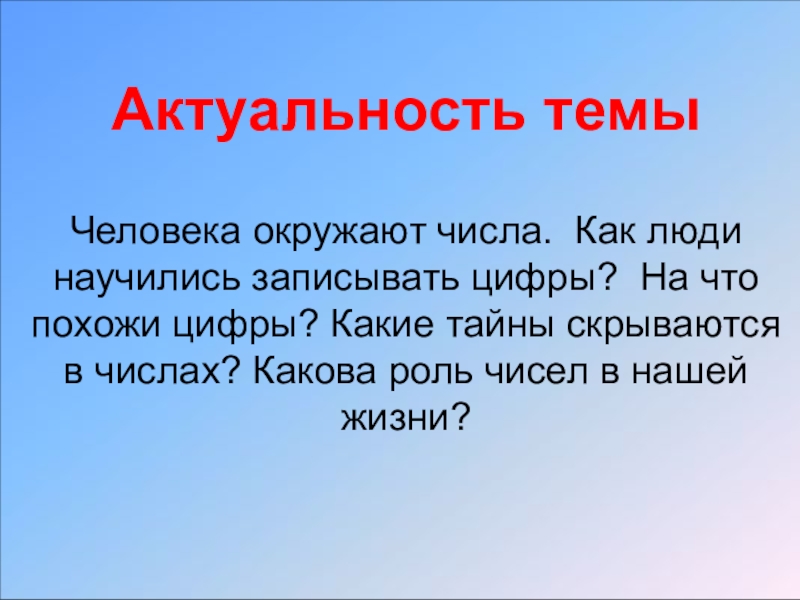 Актуальность темы

Человека окружают числа. Как люди научились записывать цифры? На что похожи цифры? Какие тайны скрываются в числах? Какова роль чисел в нашей жизни?